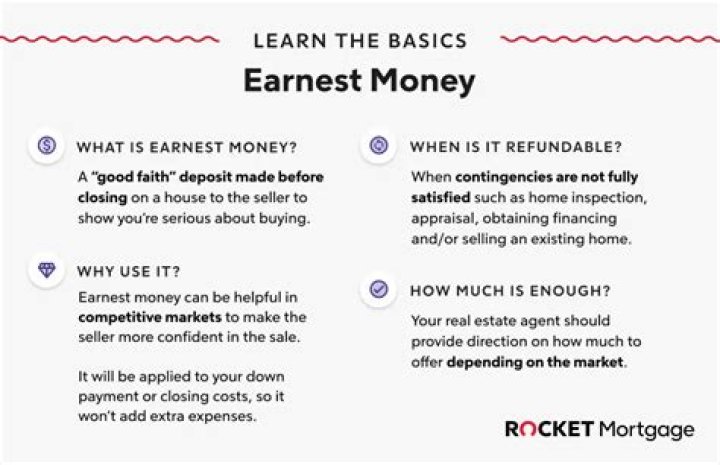 LEARN THE BASICS

Earnest Money

WHAT IS EARNEST MONEY?

A "good faith" deposit made before closing on a house to the seller to show you're serious about buying.

WHY USE IT?

Earnest money can be helpful in competitive markets to make the seller more confident in the sale.

It will be applied to your down payment or closing costs, so it won't add extra expenses.

WHEN IS IT REFUNDABLE?

When contingencies are not fully satisfied such as home inspection, appraisal, obtaining financing and/or selling an existing home.

HOW MUCH IS ENOUGH?

Your real estate agent should provide direction on how much to offer depending on the market.

ROCKET Mortgage